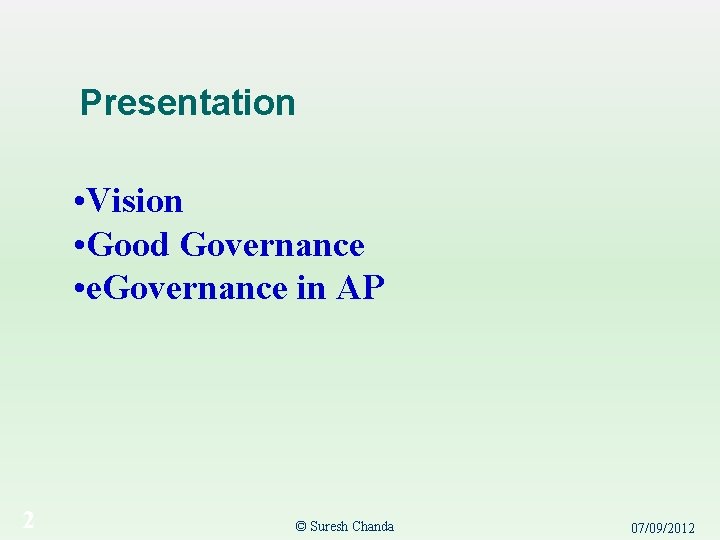 Presentation

•Vision
•Good Governance
•eGovernance in AP

2

© Suresh Chanda

07/09/2012